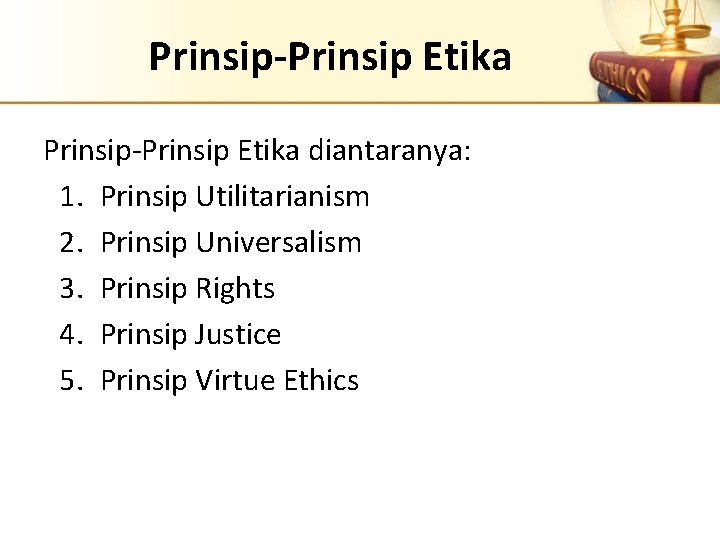 Prinsip-Prinsip Etika

ETHICS

Prinsip-Prinsip Etika diantaranya:
1. Prinsip Utilitarianism
2. Prinsip Universalism
3. Prinsip Rights
4. Prinsip Justice
5. Prinsip Virtue Ethics